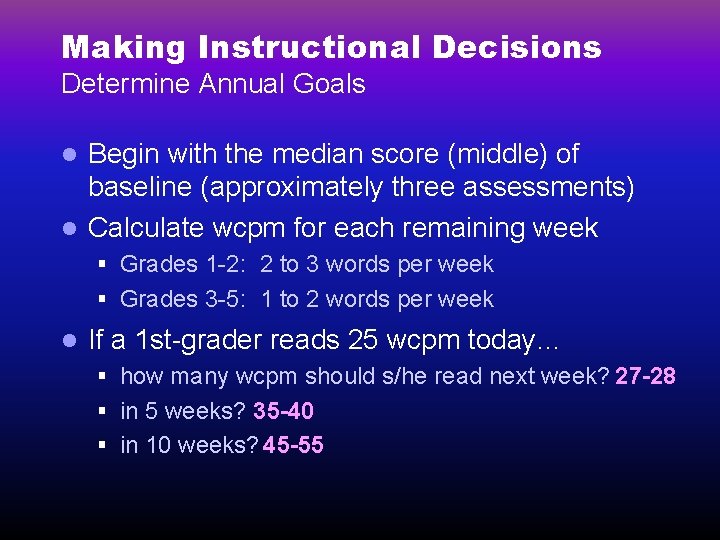 Making Instructional Decisions
Determine Annual Goals

- Begin with the median score (middle) of baseline (approximately three assessments)
- Calculate wcpm for each remaining week
  - Grades 1-2: 2 to 3 words per week
  - Grades 3-5: 1 to 2 words per week
- If a 1st-grader reads 25 wcpm today…
  - how many wcpm should s/he read next week? 27-28
  - in 5 weeks? 35-40
  - in 10 weeks? 45-55